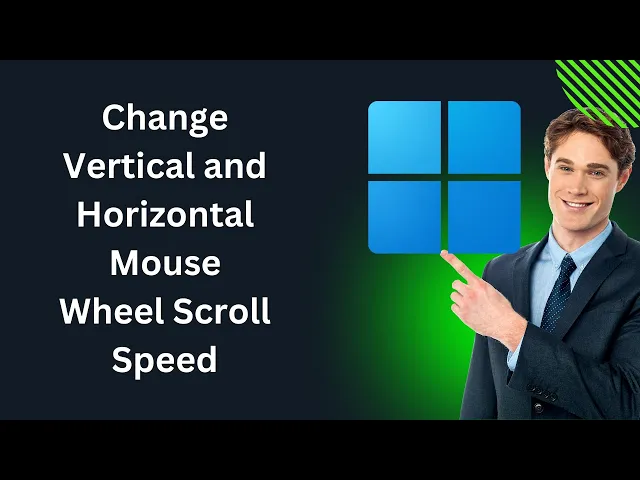 Change Vertical and Horizontal Mouse Wheel Scroll Speed